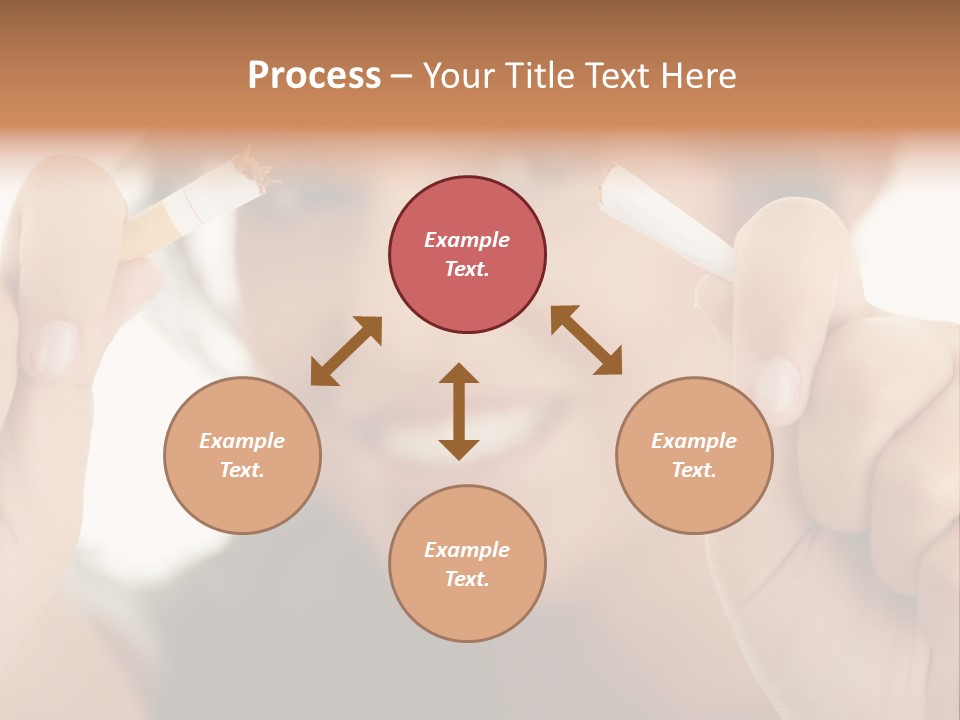 Process – Your Title Text Here

Example Text.

Example Text.

Example Text.

Example Text.